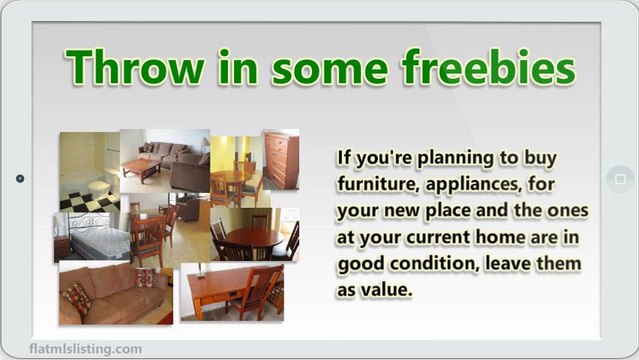 Throw in some freebies

If you're planning to buy furniture, appliances, for your new place and the ones at your current home are in good condition, leave them as value.

flatmlslisting.com